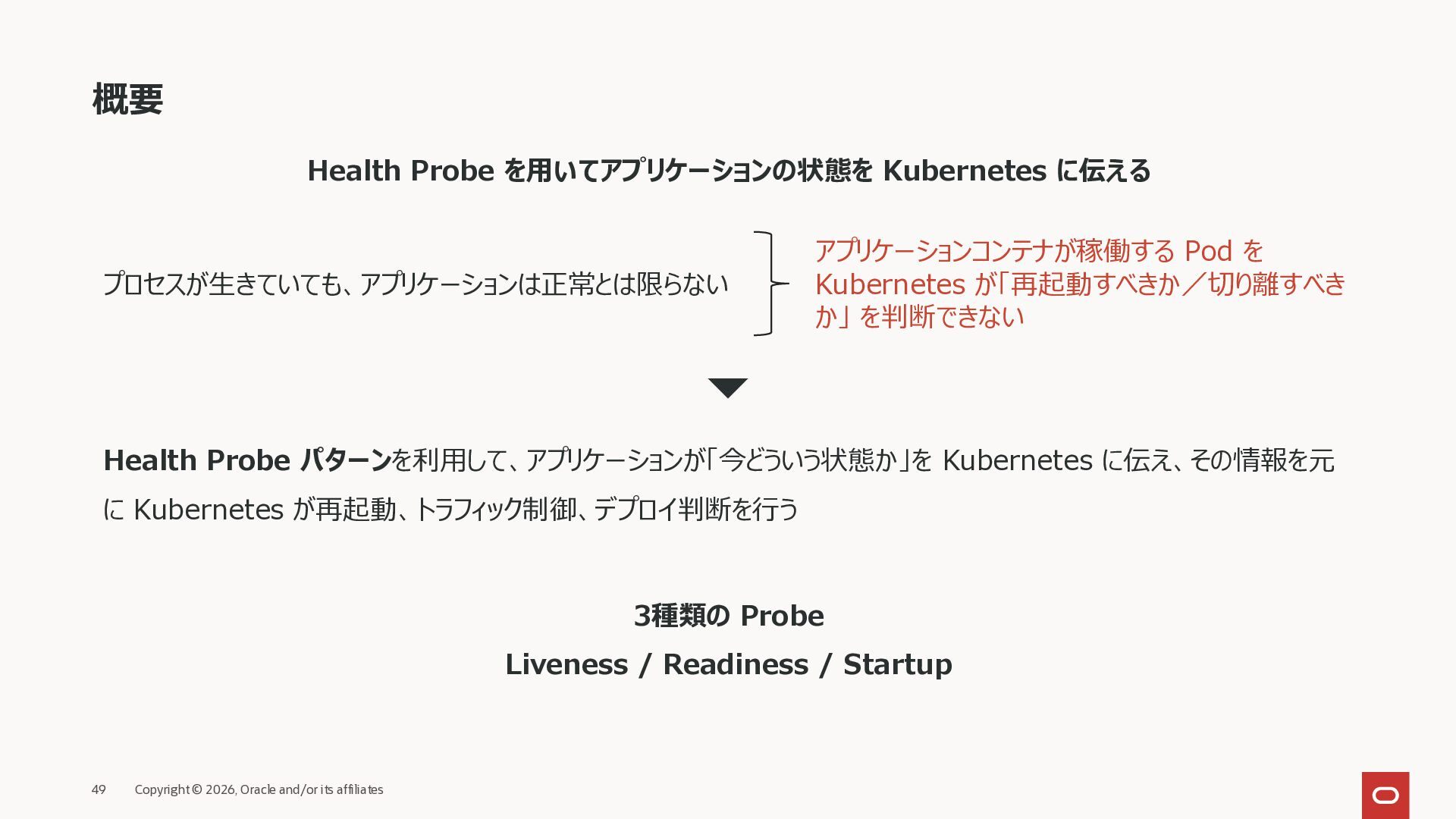 概要

Health Probe を用いてアプリケーションの状態を Kubernetes に伝える

プロセスが生きていても、アプリケーションは正常とは限らない

アプリケーションコンテナが稼働する Pod を Kubernetes が「再起動すべきか／切り離すべきか」を判断できない

Health Probe パターンを利用して、アプリケーションが「今どういう状態か」を Kubernetes に伝え、その情報を元に Kubernetes が再起動、トラフィック制御、デプロイ判断を行う

3種類の Probe
Liveness / Readiness / Startup

49 Copyright © 2026, Oracle and/or its affiliates